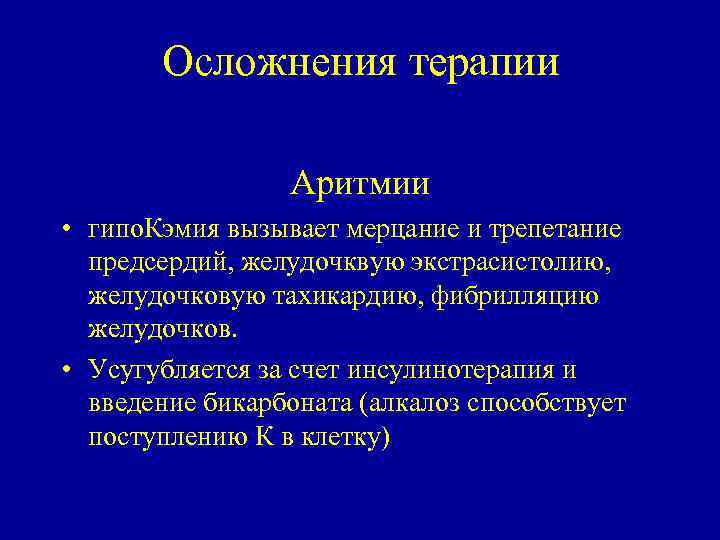 Осложнения терапии

Аритмии

• гипоКэмия вызывает мерцание и трепетание предсердий, желудочквую экстрасистолию, желудочковую тахикардию, фибрилляцию желудочков.

• Усугубляется за счет инсулинотерапия и введение бикарбоната (алкалоз способствует поступлению К в клетку)